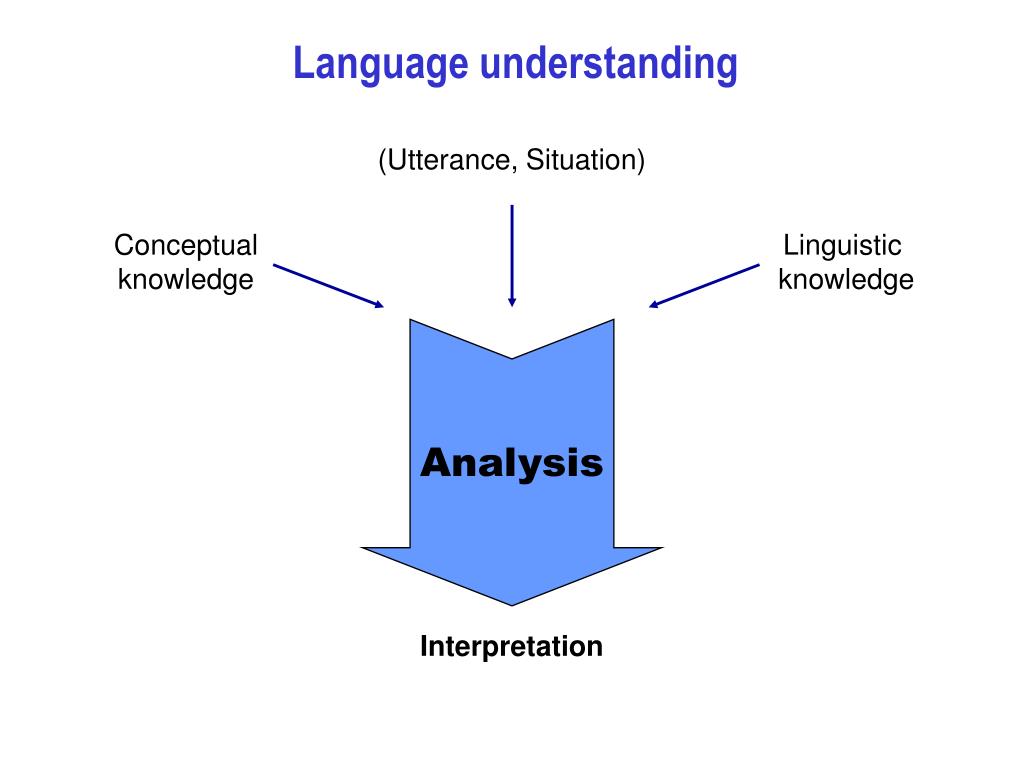 Language understanding

(Utterance, Situation)

Conceptual knowledge

Linguistic knowledge

Analysis

Interpretation